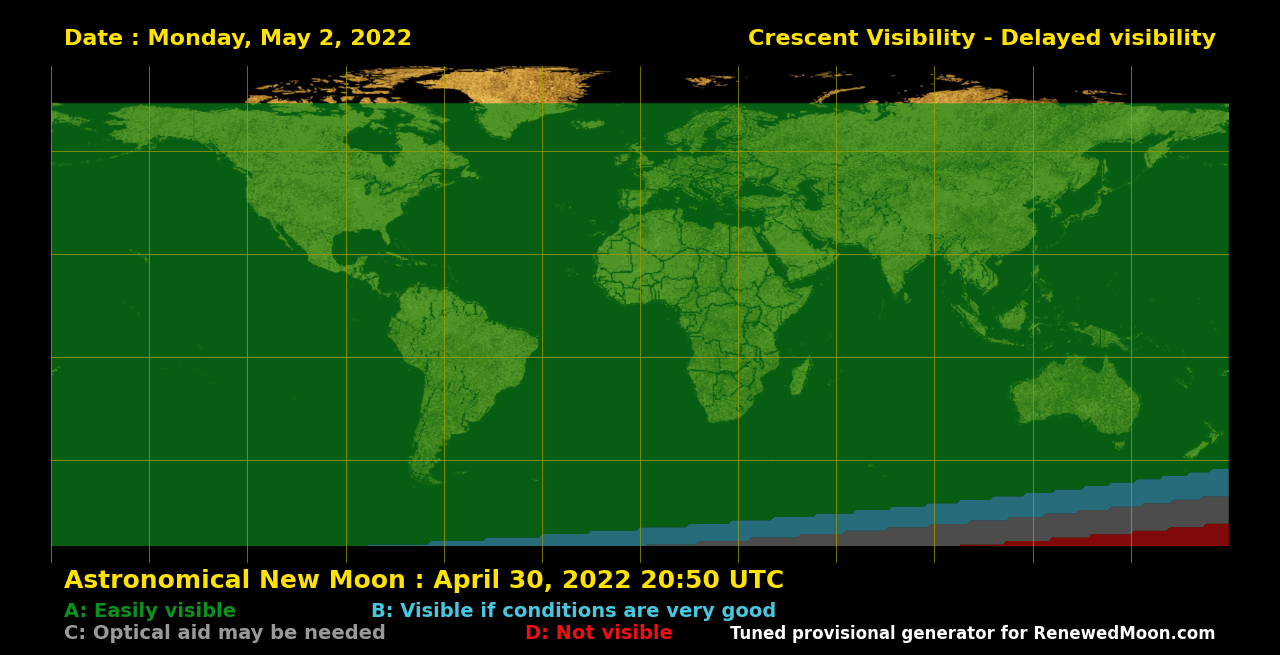 Date : Monday, May 2, 2022

Crescent Visibility - Delayed visibility

Astronomical New Moon : April 30, 2022 20:50 UTC

A: Easily visible

B: Visible if conditions are very good

C: Optical aid may be needed

D: Not visible

Tuned provisional generator for RenewedMoon.com